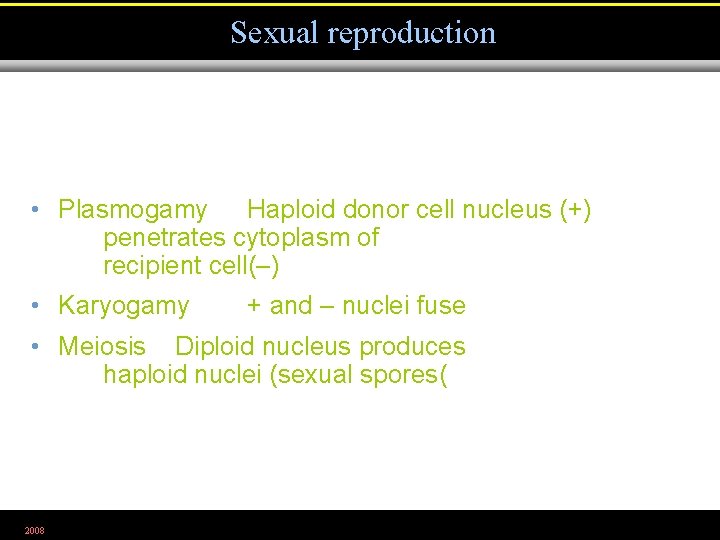 Sexual reproduction

• Plasmogamy Haploid donor cell nucleus (+) penetrates cytoplasm of recipient cell(–)

• Karyogamy + and – nuclei fuse

• Meiosis Diploid nucleus produces haploid nuclei (sexual spores(

2008